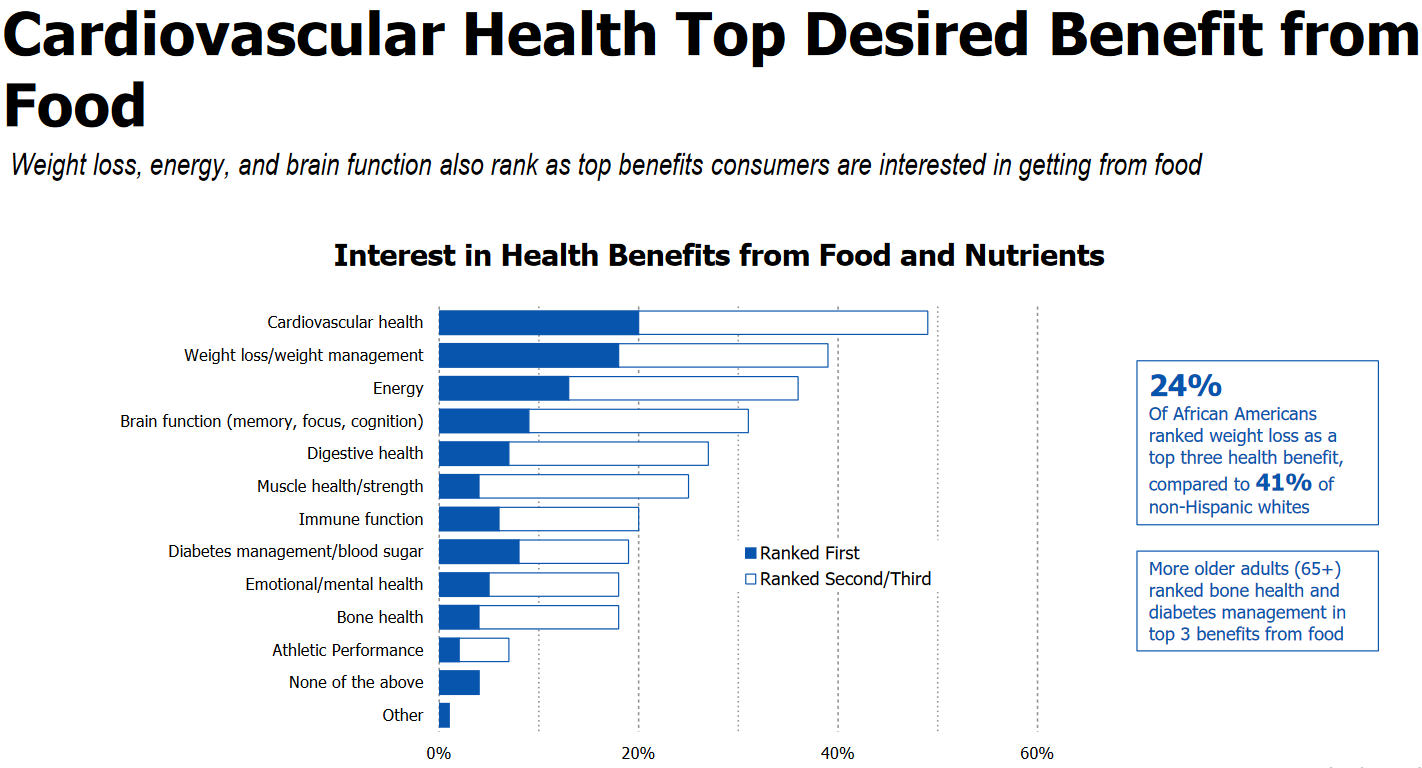 Cardiovascular Health Top Desired Benefit from Food

Weight loss, energy, and brain function also rank as top benefits consumers are interested in getting from food

Interest in Health Benefits from Food and Nutrients

Cardiovascular health
Weight loss/weight management
Energy
Brain function (memory, focus, cognition)
Digestive health
Muscle health/strength
Immune function
Diabetes management/blood sugar
Emotional/mental health
Bone health
Athletic Performance
None of the above
Other

0%
20%
40%
60%

Ranked First
Ranked Second/Third

24%
Of African Americans ranked weight loss as a top three health benefit, compared to 41% of non-Hispanic whites

More older adults (65+) ranked bone health and diabetes management in top 3 benefits from food